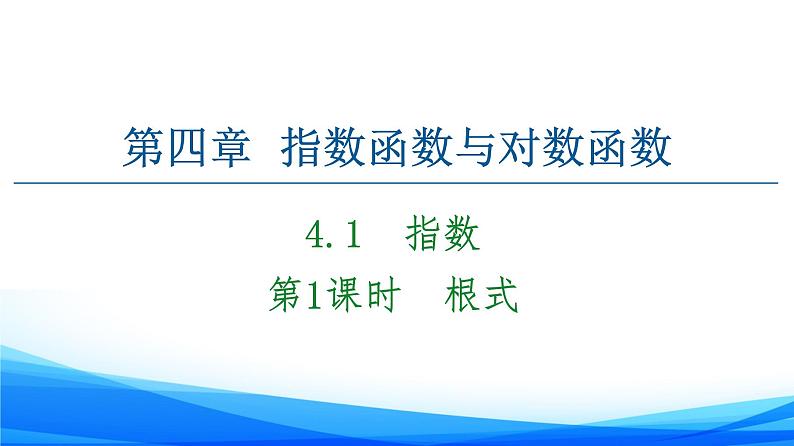 第四章 指数函数与对数函数

4.1 指数

第1课时 根式